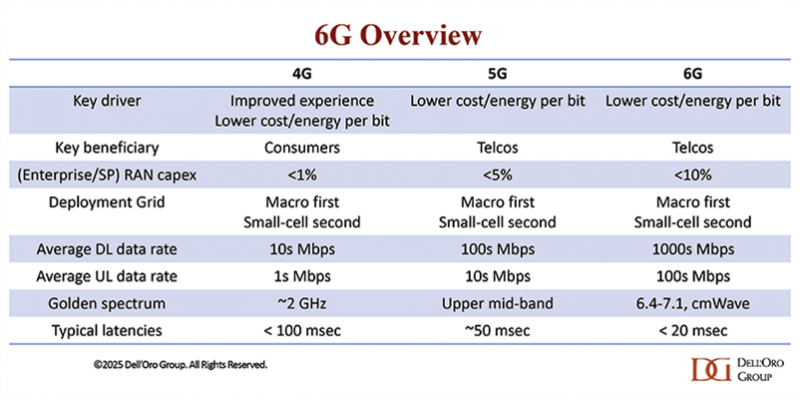 6G Overview

| | 4G | 5G | 6G |
|---|---|---|---|
| Key driver | Improved experience Lower cost/energy per bit | Lower cost/energy per bit | Lower cost/energy per bit |
| Key beneficiary | Consumers | Telcos | Telcos |
| (Enterprise/SP) RAN capex | <1% | <5% | <10% |
| Deployment Grid | Macro first Small-cell second | Macro first Small-cell second | Macro first Small-cell second |
| Average DL data rate | 10s Mbps | 100s Mbps | 1000s Mbps |
| Average UL data rate | 1s Mbps | 10s Mbps | 100s Mbps |
| Golden spectrum | ~2 GHz | Upper mid-band | 6.4-7.1, cmWave |
| Typical latencies | < 100 msec | ~50 msec | < 20 msec |

©2025 Dell'Oro Group. All Rights Reserved.

DG DELL'ORO GROUP